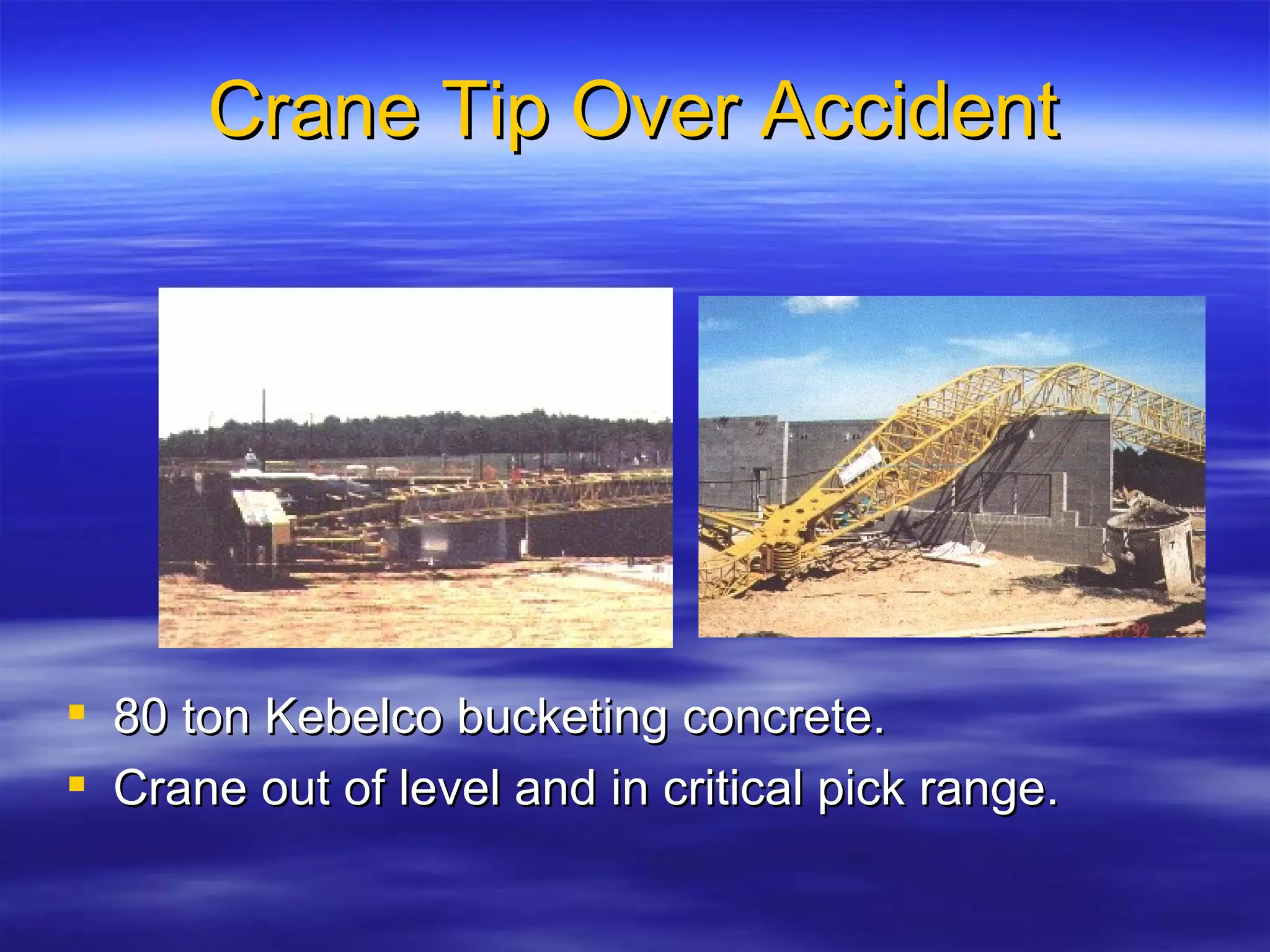 Crane Tip Over Accident

▪ 80 ton Kebelco bucketing concrete.
▪ Crane out of level and in critical pick range.